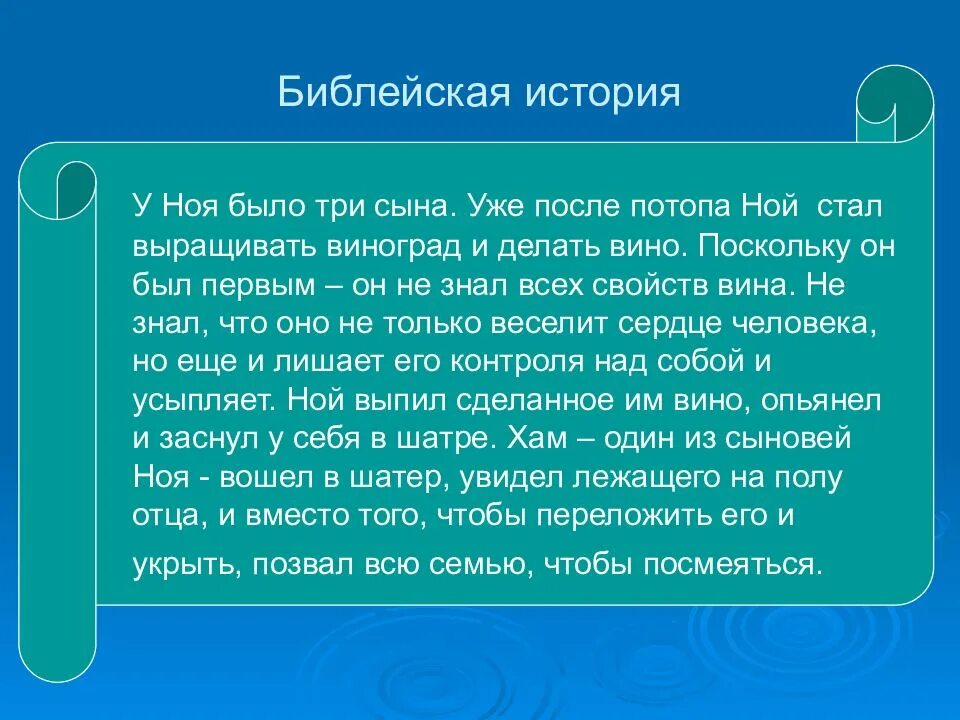 Библейская история

У Ноя было три сына. Уже после потопа Ной стал выращивать виноград и делать вино. Поскольку он был первым – он не знал всех свойств вина. Не знал, что оно не только веселит сердце человека, но еще и лишает его контроля над собой и усыпляет. Ной выпил сделанное им вино, опьянел и заснул у себя в шатре. Хам – один из сыновей Ноя - вошел в шатер, увидел лежащего на полу отца, и вместо того, чтобы переложить его и укрыть, позвал всю семью, чтобы посмеяться.